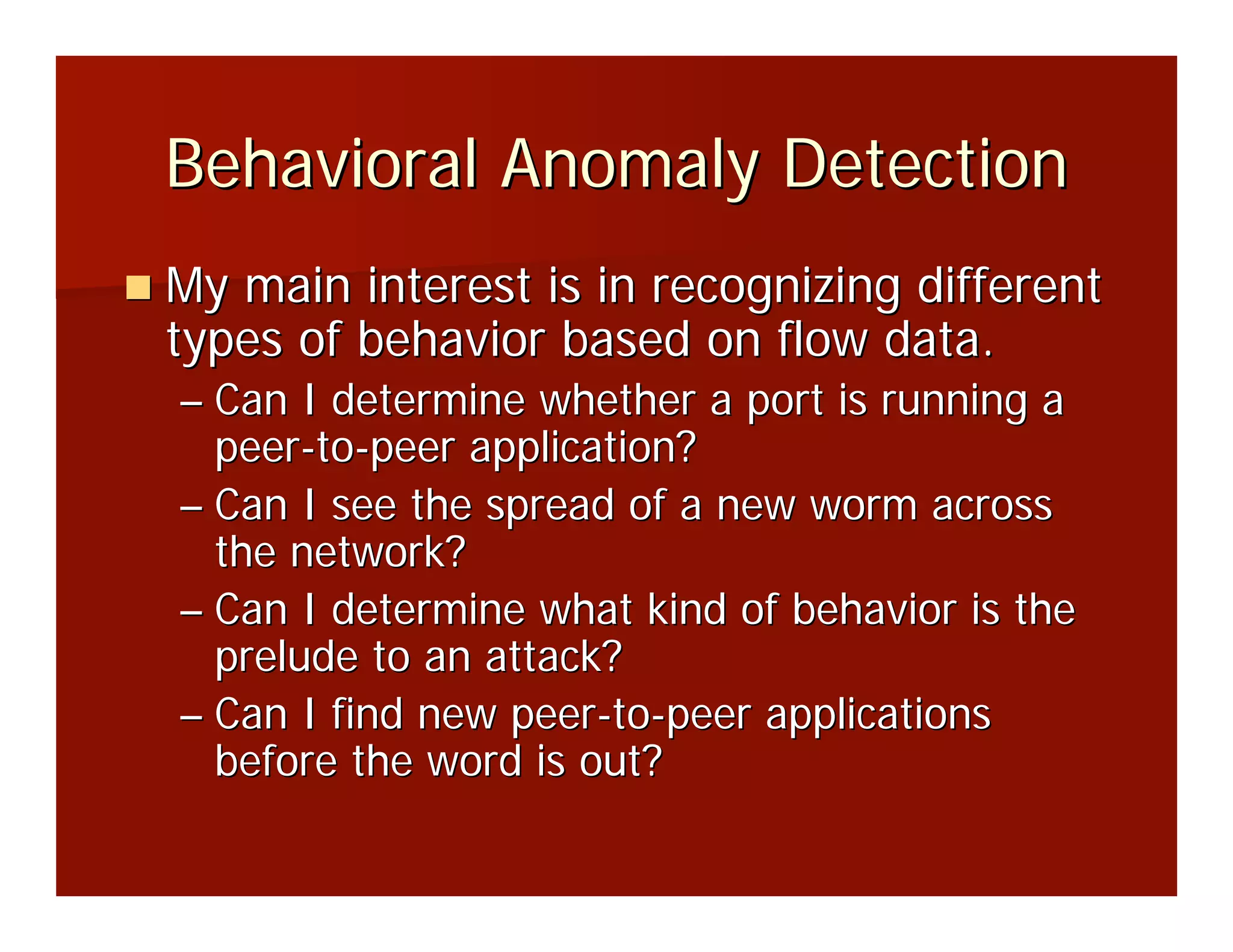 Behavioral Anomaly Detection

My main interest is in recognizing different types of behavior based on flow data.

– Can I determine whether a port is running a peer-to-peer application?

– Can I see the spread of a new worm across the network?

– Can I determine what kind of behavior is the prelude to an attack?

– Can I find new peer-to-peer applications before the word is out?